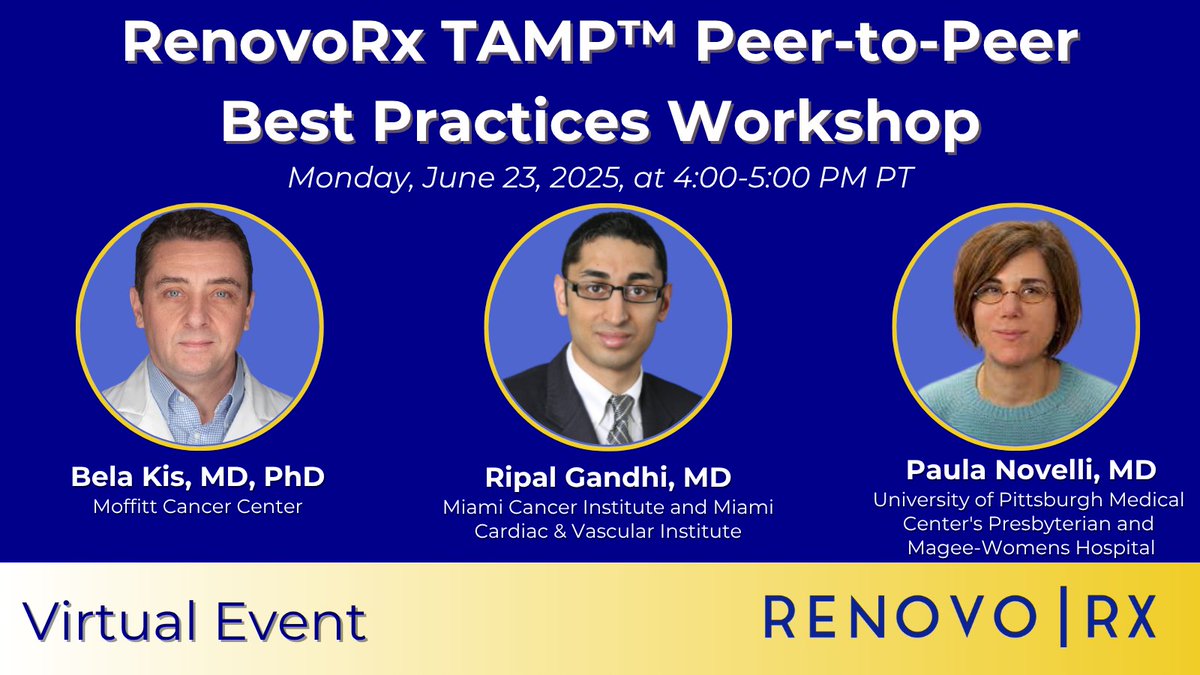 RenovoRx TAMP™ Peer-to-Peer Best Practices Workshop

Monday, June 23, 2025, at 4:00-5:00 PM PT

Bela Kis, MD, PhD
Moffitt Cancer Center

Ripal Gandhi, MD
Miami Cancer Institute and Miami Cardiac & Vascular Institute

Paula Novelli, MD
University of Pittsburgh Medical Center's Presbyterian and Magee-Womens Hospital

Virtual Event

RENOVO | RX